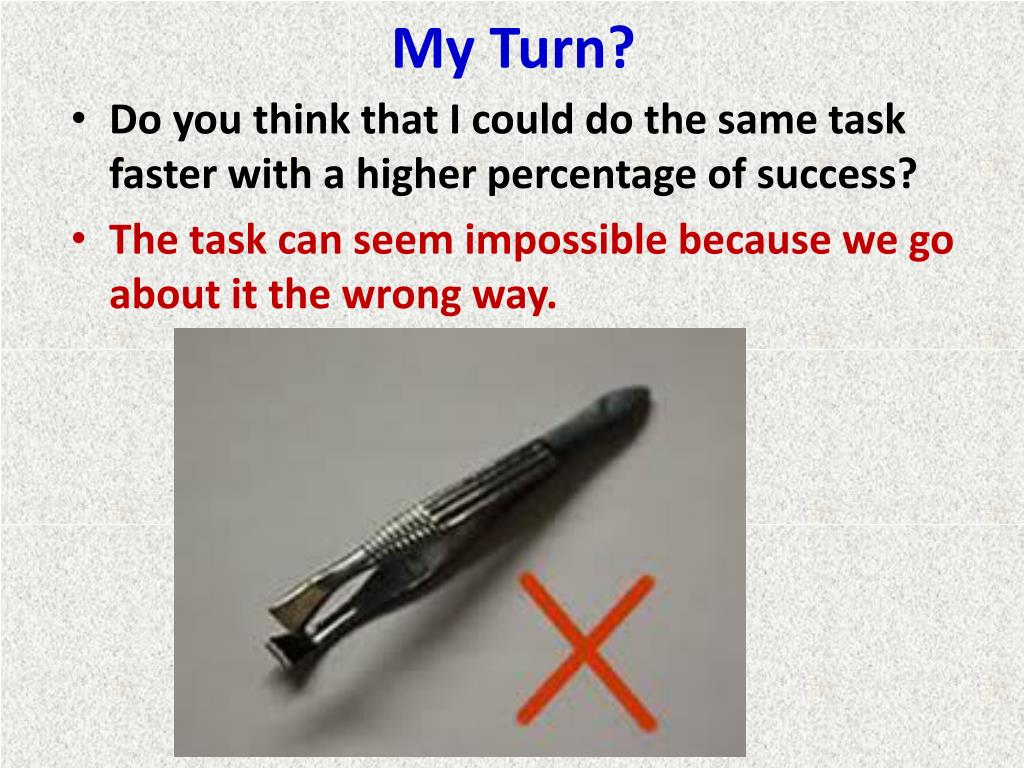 My Turn?

• Do you think that I could do the same task faster with a higher percentage of success?

• The task can seem impossible because we go about it the wrong way.